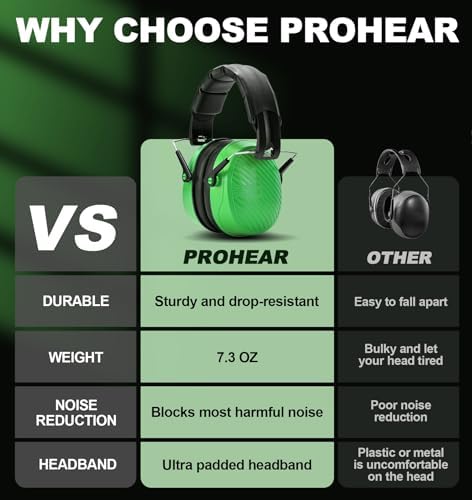 WHY CHOOSE PROHEAR

| VS | PROHEAR | OTHER |
|---|---|---|
| DURABLE | Sturdy and drop-resistant | Easy to fall apart |
| WEIGHT | 7.3 OZ | Bulky and let your head tired |
| NOISE REDUCTION | Blocks most harmful noise | Poor noise reduction |
| HEADBAND | Ultra padded headband | Plastic or metal is uncomfortable on the head |